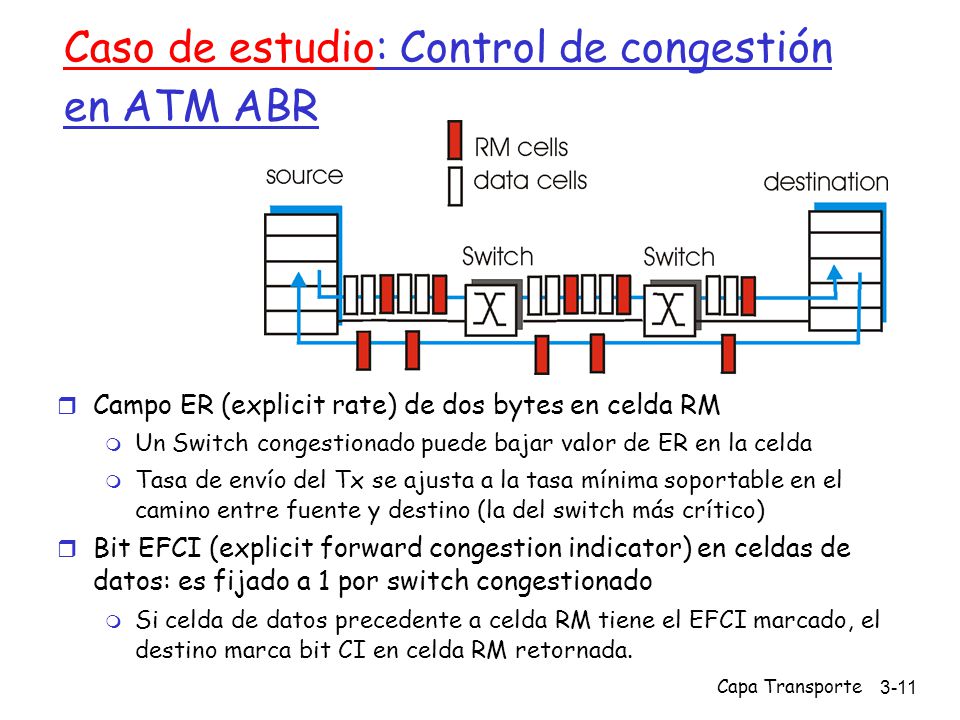 Caso de estudio: Control de congestión en ATM ABR

RM cells
data cells
source
destination
Switch
Switch

Campo ER (explicit rate) de dos bytes en celda RM
Un Switch congestionado puede bajar valor de ER en la celda
Tasa de envío del Tx se ajusta a la tasa mínima soportable en el camino entre fuente y destino (la del switch más crítico)

Bit EFCI (explicit forward congestion indicator) en celdas de datos: es fijado a 1 por switch congestionado
Si celda de datos precedente a celda RM tiene el EFCI marcado, el destino marca bit CI en celda RM retornada.

Capa Transporte 3-11